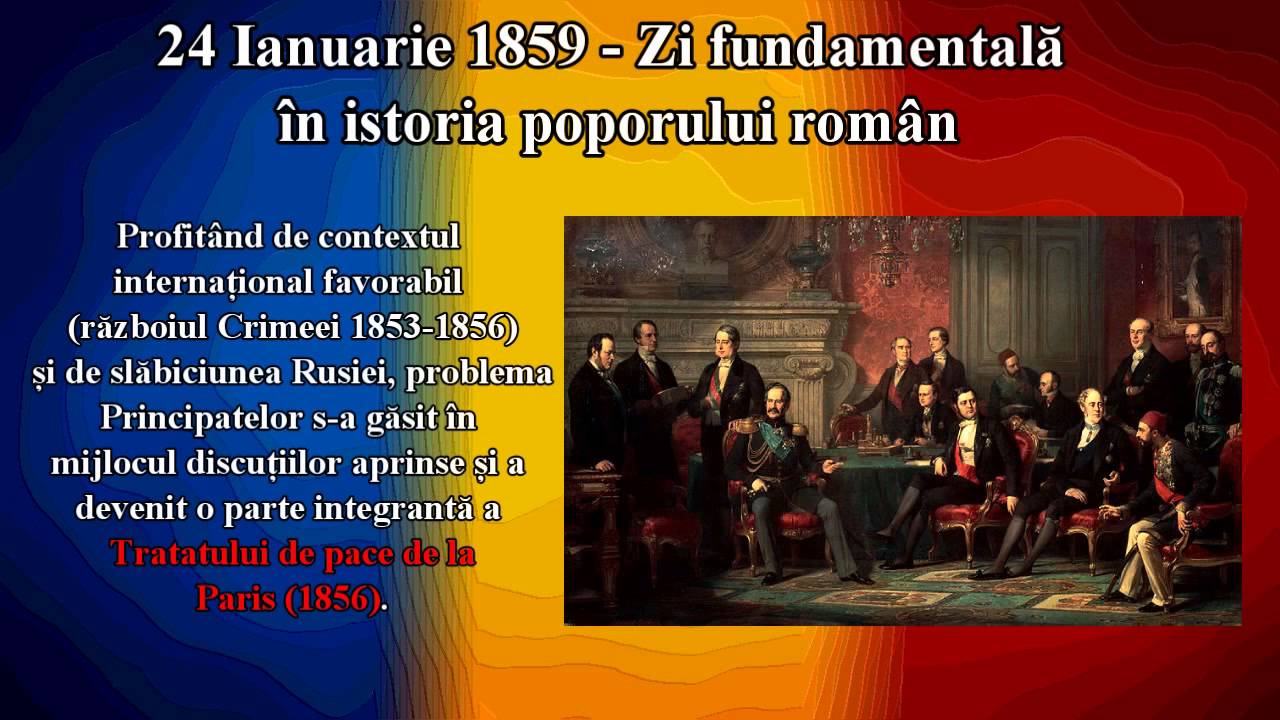 24 Ianuarie 1859 - Zi fundamentală în istoria poporului român

Profitând de contextul internațional favorabil (războiul Crimeei 1853-1856) și de slăbiciunea Rusiei, problema Principatelor s-a găsit în mijlocul discuțiilor aprinse și a devenit o parte integrantă a Tratatului de pace de la Paris (1856).